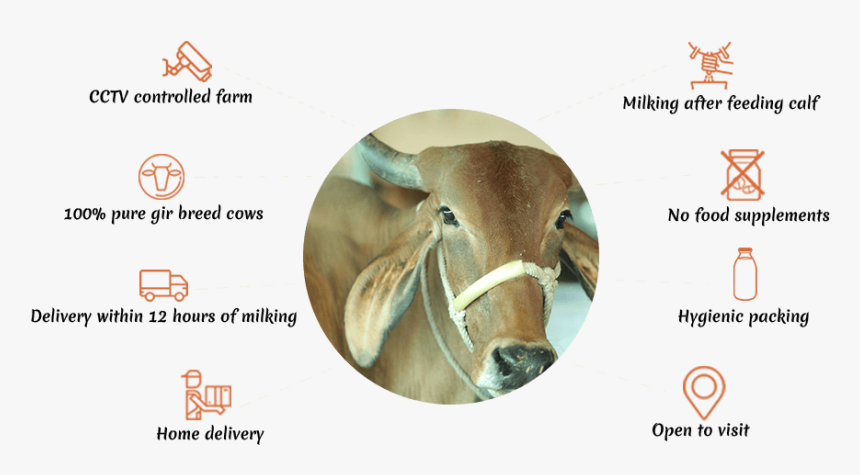 CCTV controlled farm

100% pure gir breed cows

Delivery within 12 hours of milking

Home delivery

Milking after feeding calf

No food supplements

Hygienic packing

Open to visit